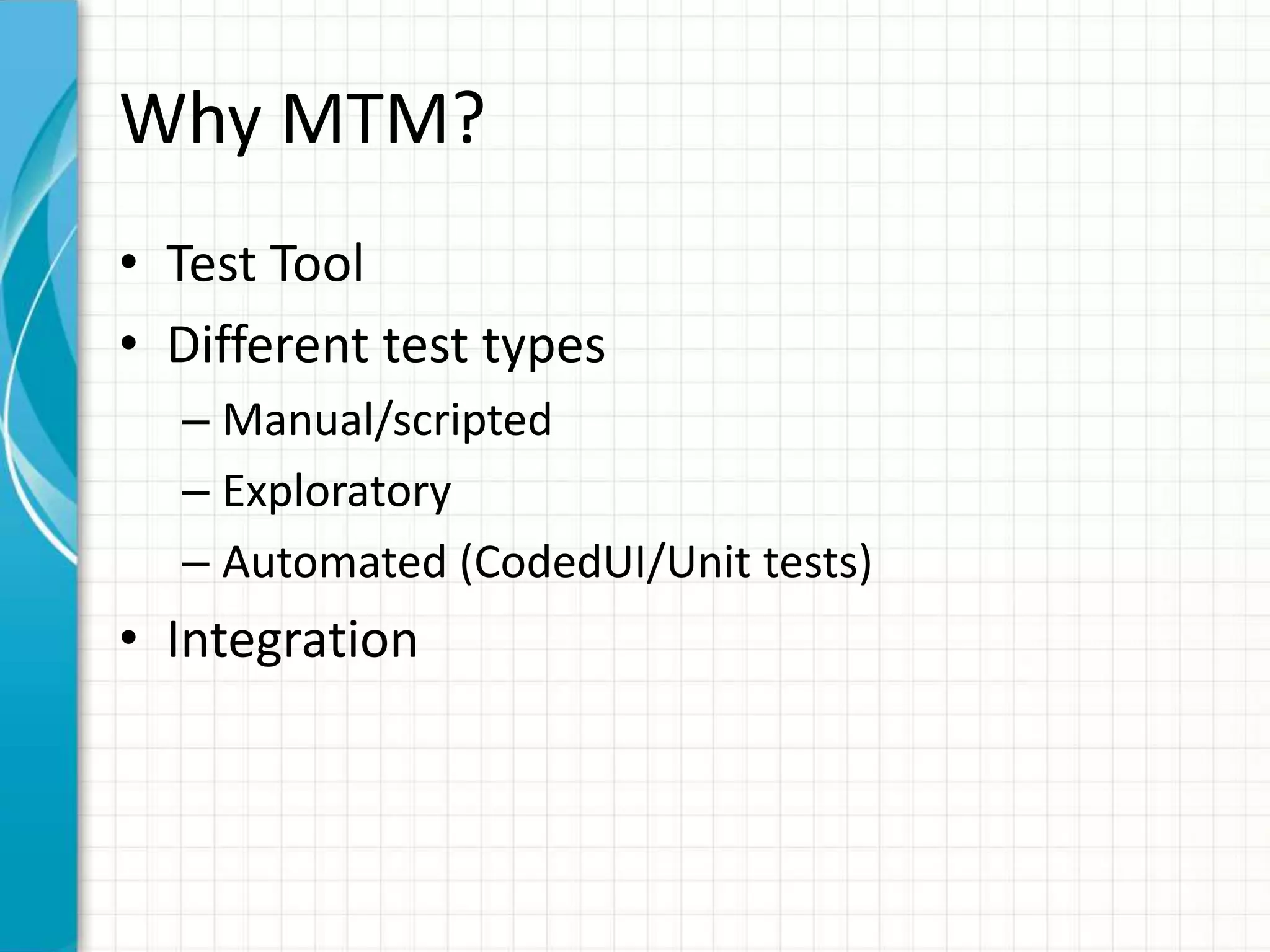 Why MTM?

• Test Tool
• Different test types
  – Manual/scripted
  – Exploratory
  – Automated (CodedUI/Unit tests)
• Integration